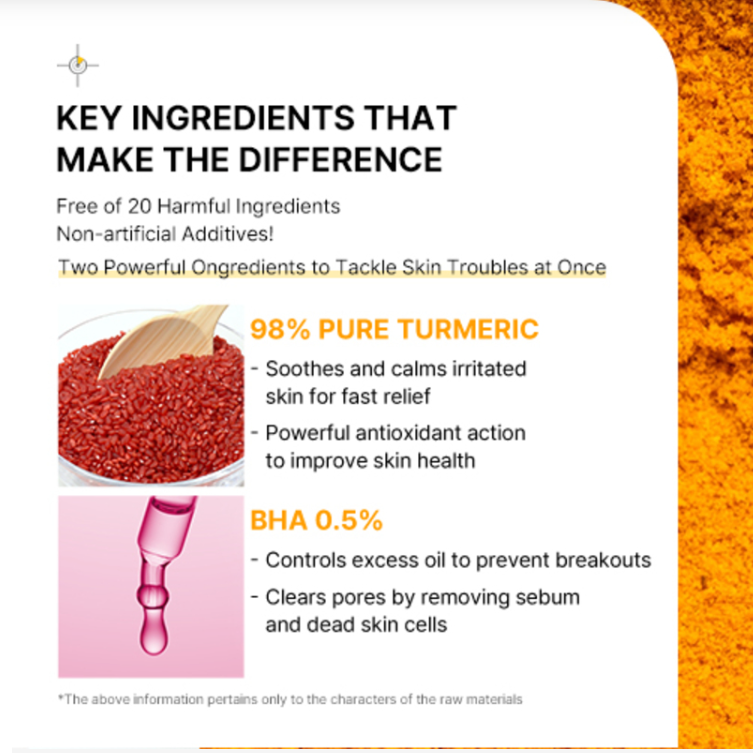 KEY INGREDIENTS THAT MAKE THE DIFFERENCE

Free of 20 Harmful Ingredients
Non-artificial Additives!

Two Powerful Ongredients to Tackle Skin Troubles at Once

98% PURE TURMERIC

- Soothes and calms irritated skin for fast relief
- Powerful antioxidant action to improve skin health

BHA 0.5%

- Controls excess oil to prevent breakouts
- Clears pores by removing sebum and dead skin cells

*The above information pertains only to the characters of the raw materials